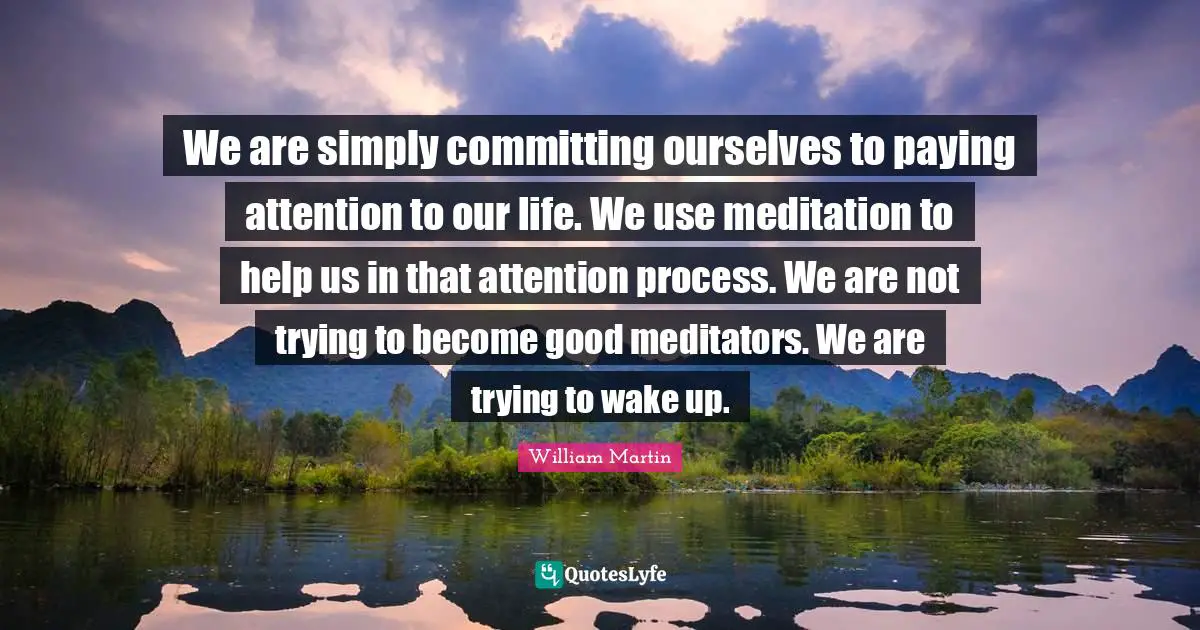 We are simply committing ourselves to paying attention to our life. We use meditation to help us in that attention process. We are not trying to become good meditators. We are trying to wake up.

William Martin

QuotesLyfe